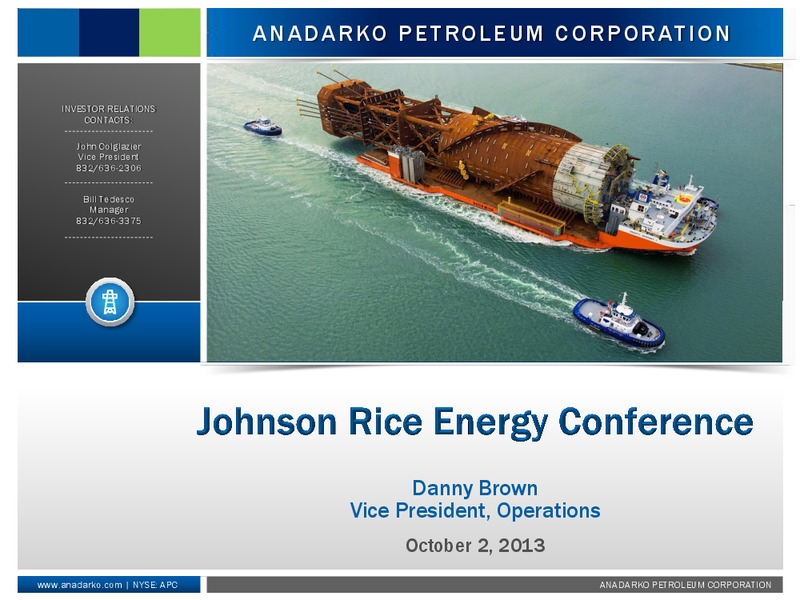 ANADARKO PETROLEUM CORPORATION

INVESTOR RELATIONS CONTACTS:

John Colglazier
Vice President
832/636-2306

Bill Tedesco
Manager
832/636-3375

Johnson Rice Energy Conference

Danny Brown
Vice President, Operations

October 2, 2013

www.anadarko.com | NYSE: APC

ANADARKO PETROLEUM CORPORATION